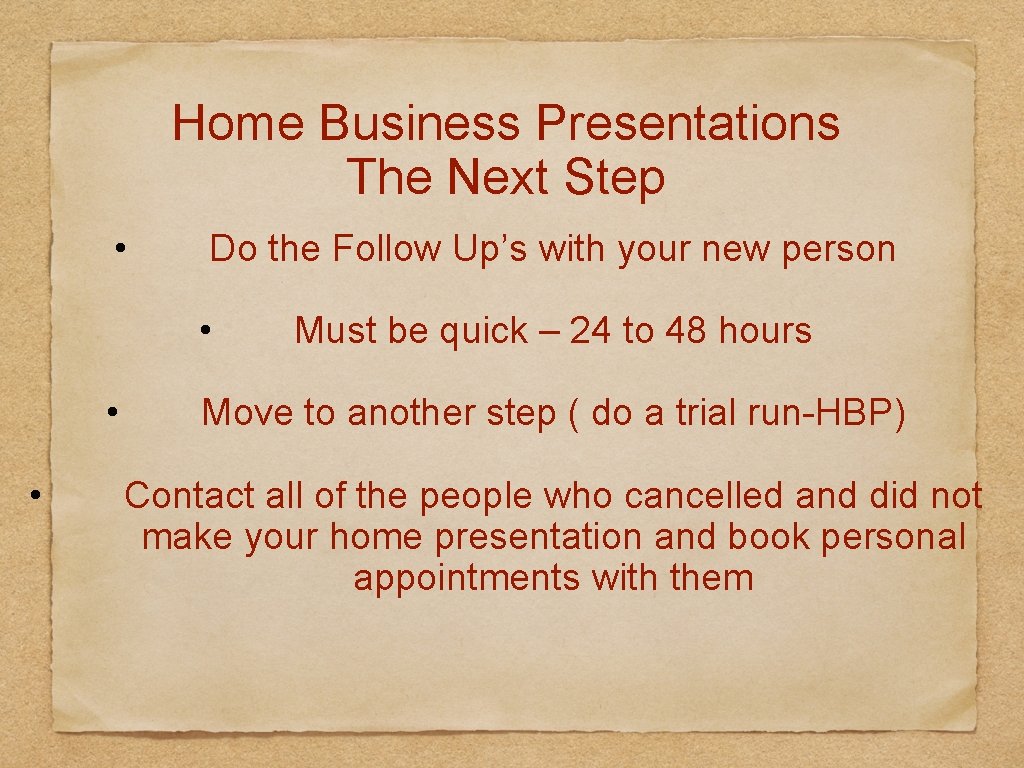 Home Business Presentations
The Next Step

• Do the Follow Up’s with your new person

• Must be quick – 24 to 48 hours

• Move to another step ( do a trial run-HBP)

• Contact all of the people who cancelled and did not make your home presentation and book personal appointments with them